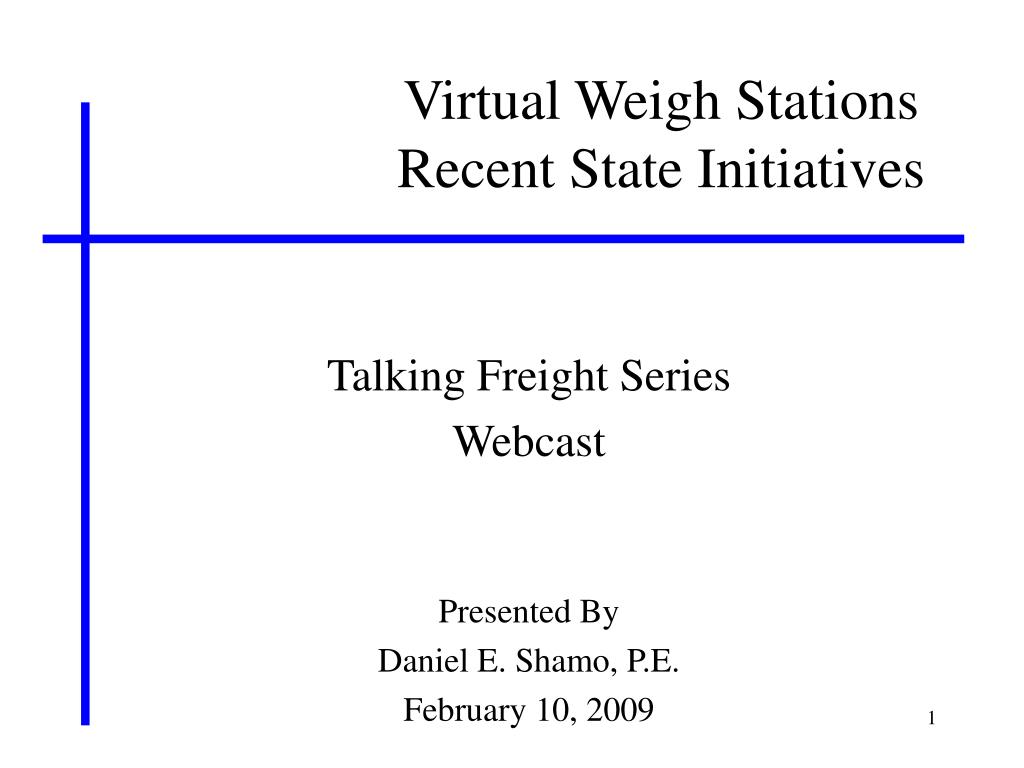 Virtual Weigh Stations
Recent State Initiatives

Talking Freight Series
Webcast

Presented By
Daniel E. Shamo, P.E.
February 10, 2009

1